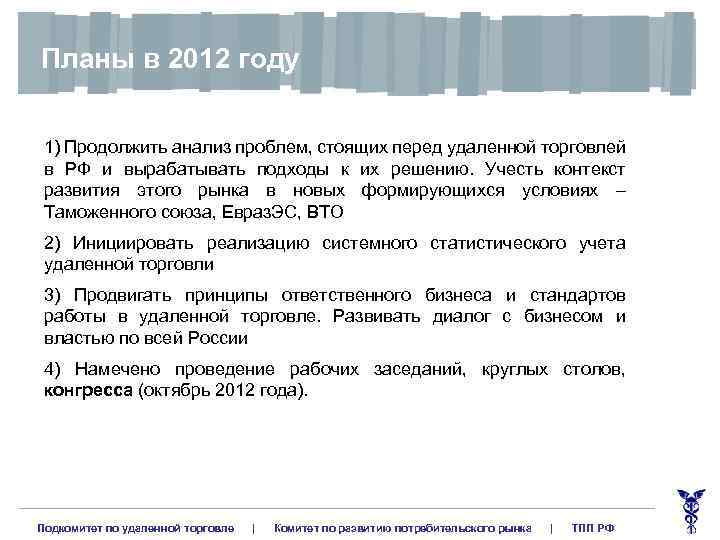 Планы в 2012 году

1) Продолжить анализ проблем, стоящих перед удаленной торговлей в РФ и вырабатывать подходы к их решению. Учесть контекст развития этого рынка в новых формирующихся условиях – Таможенного союза, ЕвразЭС, ВТО

2) Инициировать реализацию системного статистического учета удаленной торговли

3) Продвигать принципы ответственного бизнеса и стандартов работы в удаленной торговле. Развивать диалог с бизнесом и властью по всей России

4) Намечено проведение рабочих заседаний, круглых столов, конгресса (октябрь 2012 года).

Подкомитет по удаленной торговле | Комитет по развитию потребительского рынка | ТПП РФ